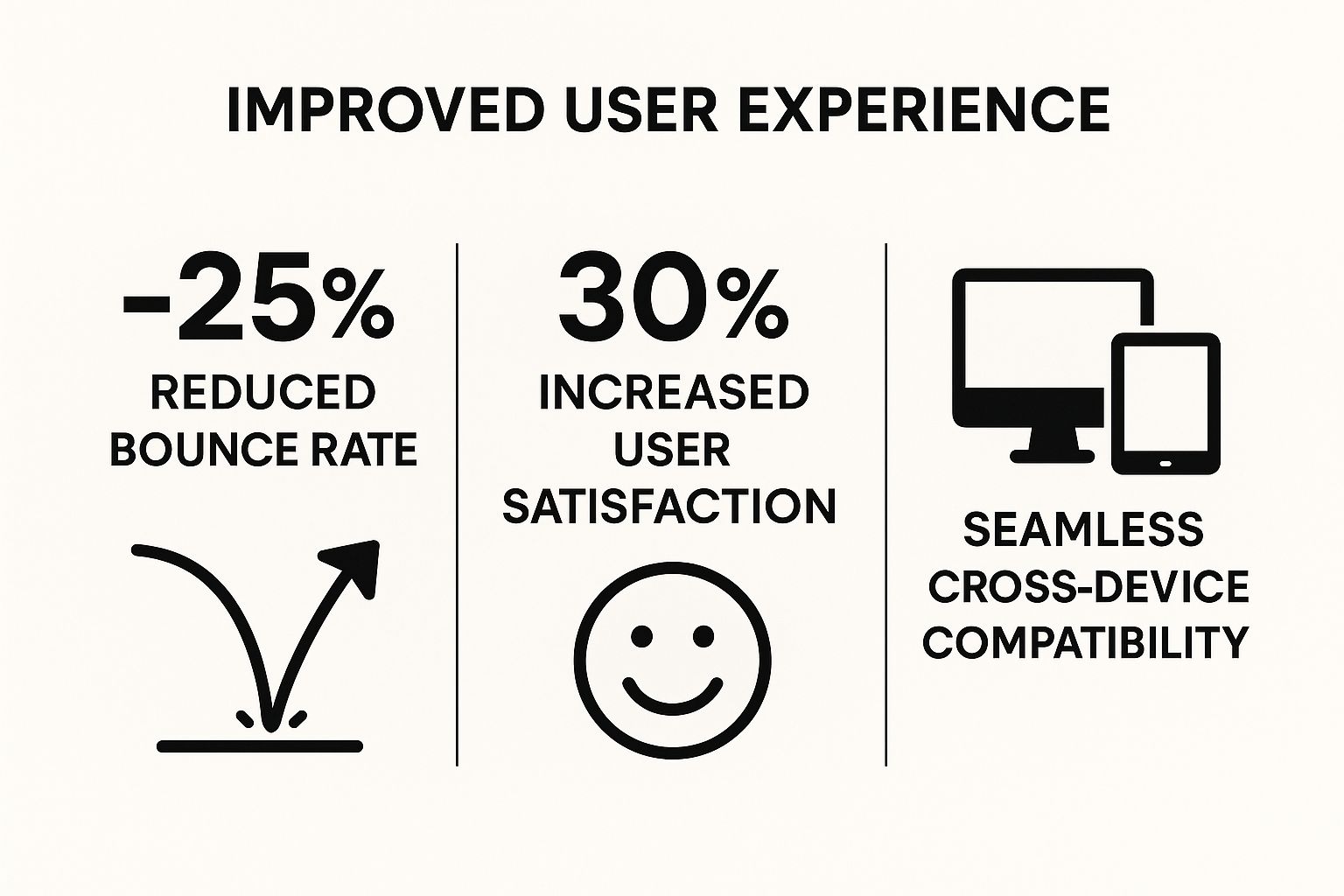 IMPROVED USER EXPERIENCE

-25%
REDUCED BOUNCE RATE

30%
INCREASED USER SATISFACTION

SEAMLESS CROSS-DEVICE COMPATIBILITY